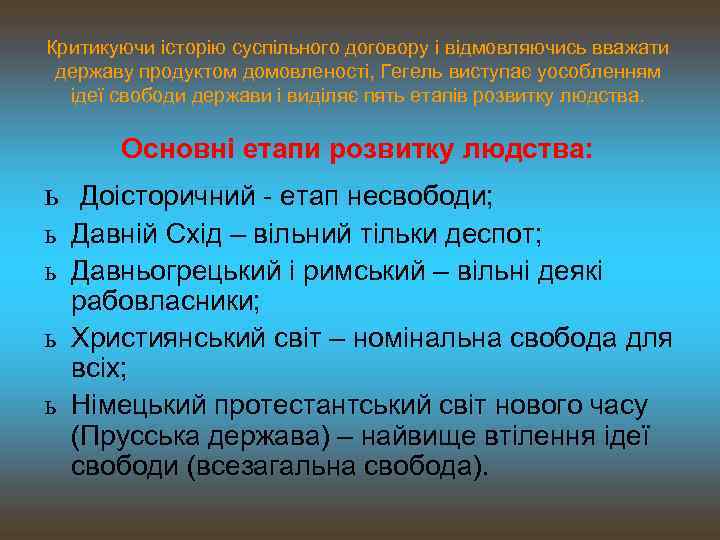 Критикуючи історію суспільного договору і відмовляючись вважати державу продуктом домовленості, Гегель виступає уособленням ідеї свободи держави і виділяє пять етапів розвитку людства.

Основні етапи розвитку людства:

ь Доісторичний - етап несвободи;
ь Давній Схід – вільний тільки деспот;
ь Давньогрецький і римський – вільні деякі рабовласники;
ь Християнський світ – номінальна свобода для всіх;
ь Німецький протестантський світ нового часу (Прусська держава) – найвище втілення ідеї свободи (всезагальна свобода).